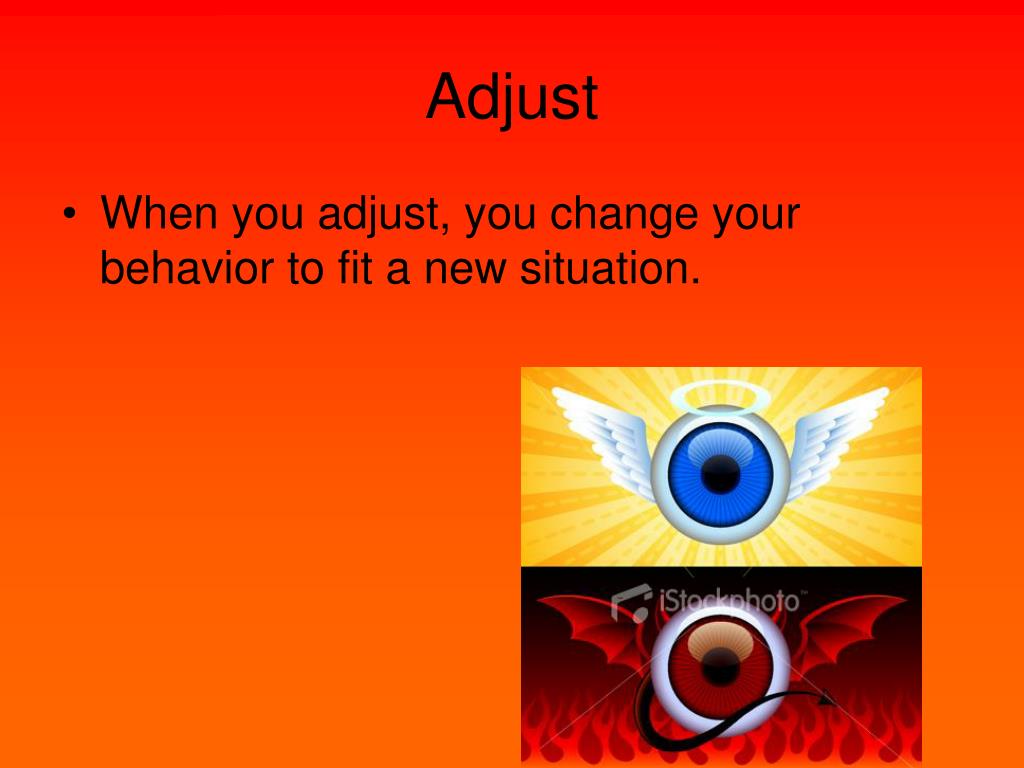 Adjust

• When you adjust, you change your behavior to fit a new situation.

iStockphoto